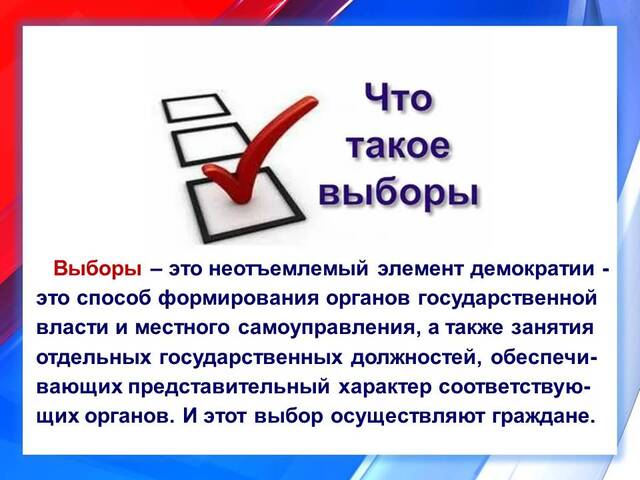 Что такое выборы

Выборы – это неотъемлемый элемент демократии - это способ формирования органов государственной власти и местного самоуправления, а также занятия отдельных государственных должностей, обеспечивающих представительный характер соответствующих органов. И этот выбор осуществляют граждане.